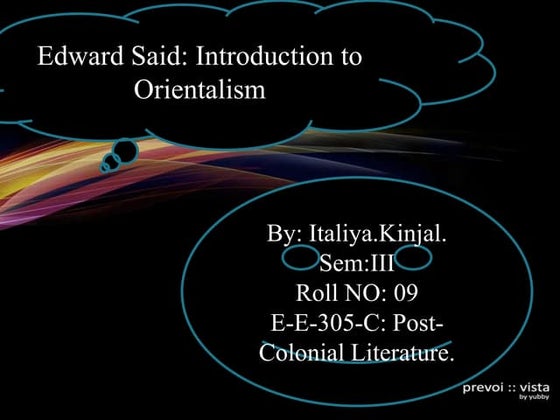 Edward Said: Introduction to Orientalism

By: Italiya.Kinjal.
Sem:III
Roll NO: 09
E-E-305-C: Post-Colonial Literature.

prevoi :: vista
by yubby